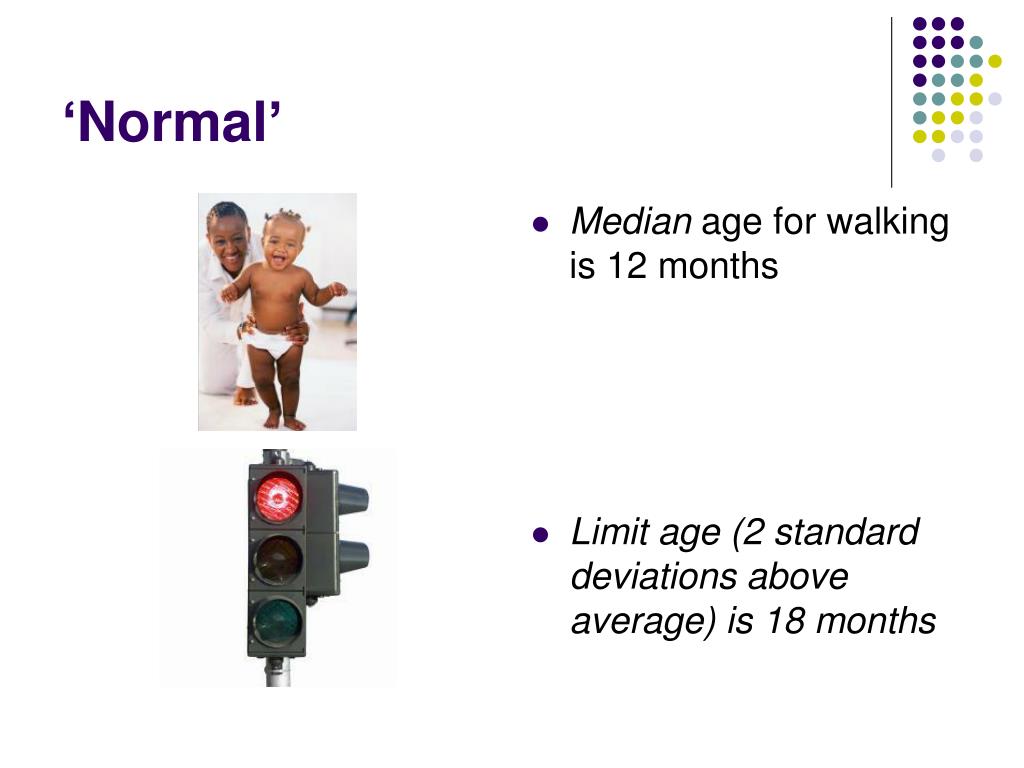 ‘Normal’

- Median age for walking is 12 months

- Limit age (2 standard deviations above average) is 18 months